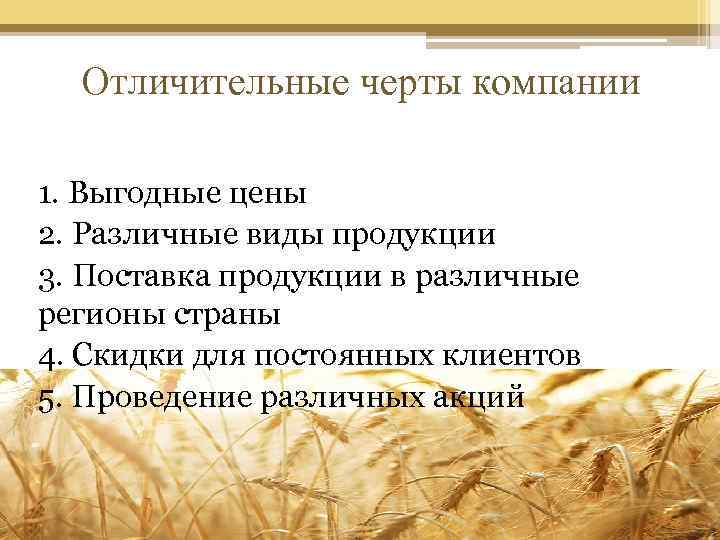 Отличительные черты компании

1. Выгодные цены
2. Различные виды продукции
3. Поставка продукции в различные регионы страны
4. Скидки для постоянных клиентов
5. Проведение различных акций